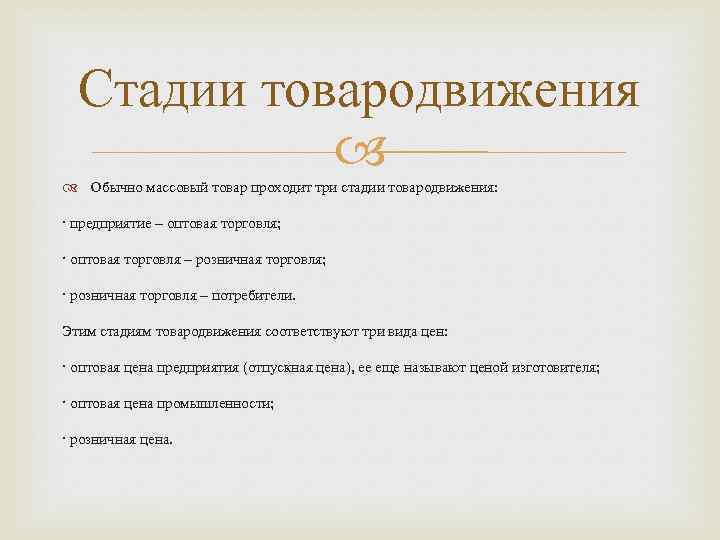 Стадии товародвижения

Обычно массовый товар проходит три стадии товародвижения:

· предприятие – оптовая торговля;

· оптовая торговля – розничная торговля;

· розничная торговля – потребители.

Этим стадиям товародвижения соответствуют три вида цен:

· оптовая цена предприятия (отпускная цена), ее еще называют ценой изготовителя;

· оптовая цена промышленности;

· розничная цена.